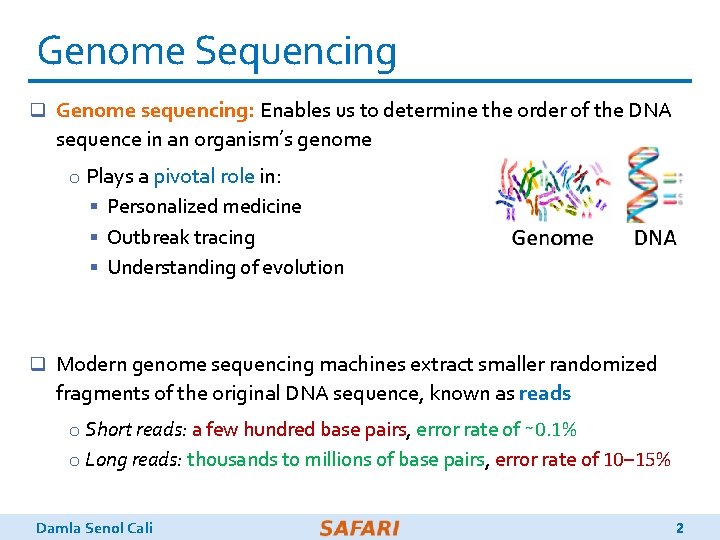 Genome Sequencing

❑ Genome sequencing: Enables us to determine the order of the DNA sequence in an organism's genome

o Plays a pivotal role in:
▪ Personalized medicine
▪ Outbreak tracing
▪ Understanding of evolution

Genome DNA

❑ Modern genome sequencing machines extract smaller randomized fragments of the original DNA sequence, known as reads

o Short reads: a few hundred base pairs, error rate of ~0.1%
o Long reads: thousands to millions of base pairs, error rate of 10–15%

Damla Senol Cali SAFARI 2